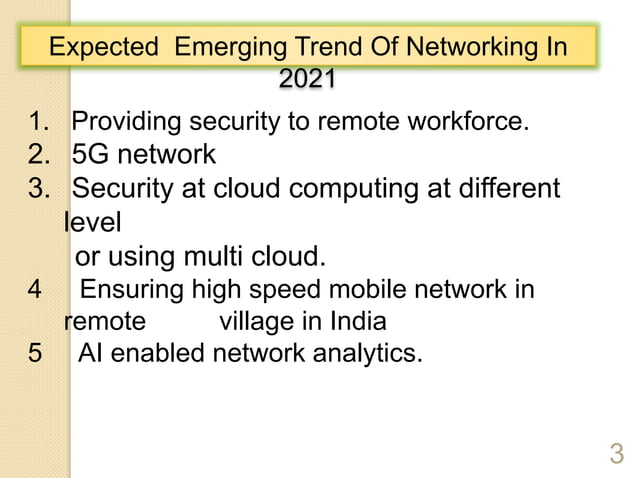 Expected Emerging Trend Of Networking In 2021

1. Providing security to remote workforce.
2. 5G network
3. Security at cloud computing at different level
or using multi cloud.
4 Ensuring high speed mobile network in remote village in India
5 AI enabled network analytics.

3